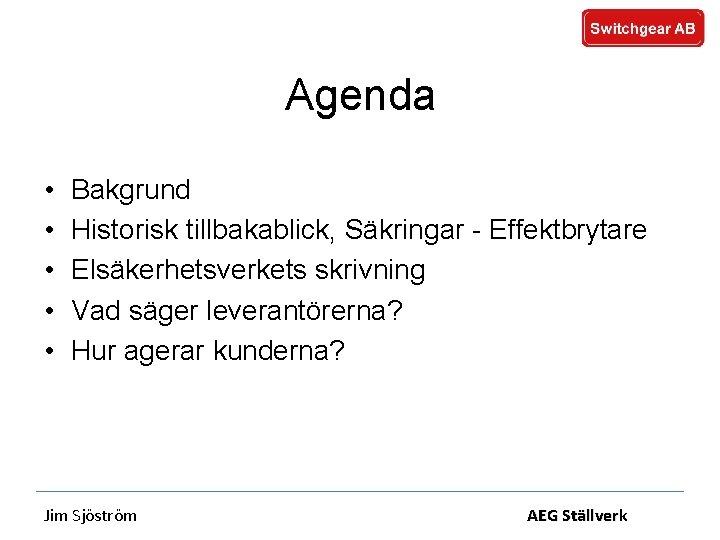 Switchgear AB

Agenda

• Bakgrund
• Historisk tillbakablick, Säkringar - Effektbrytare
• Elsäkerhetsverkets skrivning
• Vad säger leverantörerna?
• Hur agerar kunderna?

Jim Sjöström

AEG Ställverk